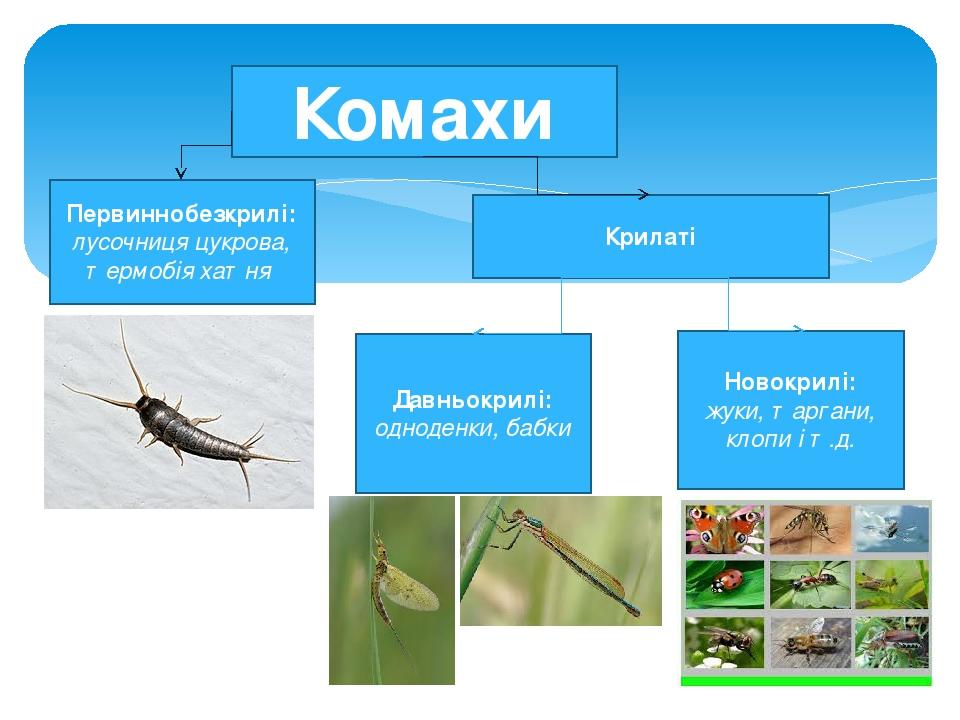 Комахи

Первиннобезкрилі: лусочниця цукрова, т ермобія хат ня

Крилаті

Давньокрилі: одноденки, бабки

Новокрилі: жуки, т аргани, клопи і т .д.